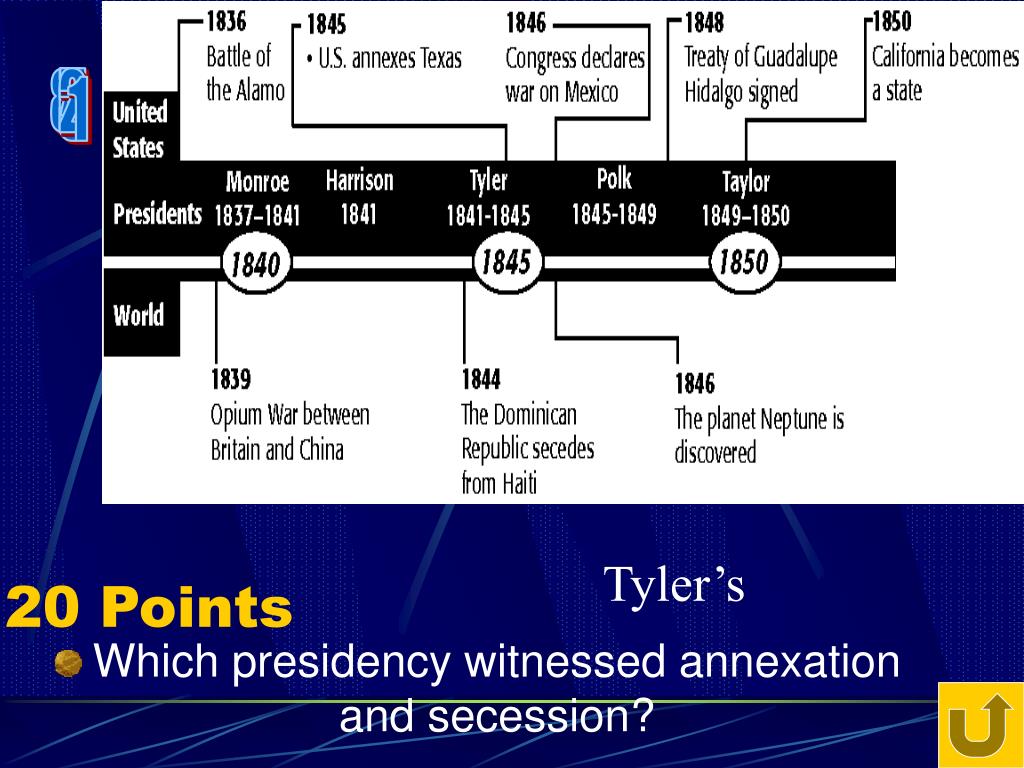 1836
Battle of the Alamo

1845
• U.S. annexes Texas

1846
Congress declares war on Mexico

1848
Treaty of Guadalupe Hidalgo signed

1850
California becomes a state

United States

Presidents

Monroe
1837–1841

Harrison
1841

Tyler
1841-1845

Polk
1845-1849

Taylor
1849–1850

1840

1845

1850

World

1839
Opium War between Britain and China

1844
The Dominican Republic secedes from Haiti

1846
The planet Neptune is discovered

Tyler's

20 Points

Which presidency witnessed annexation and secession?